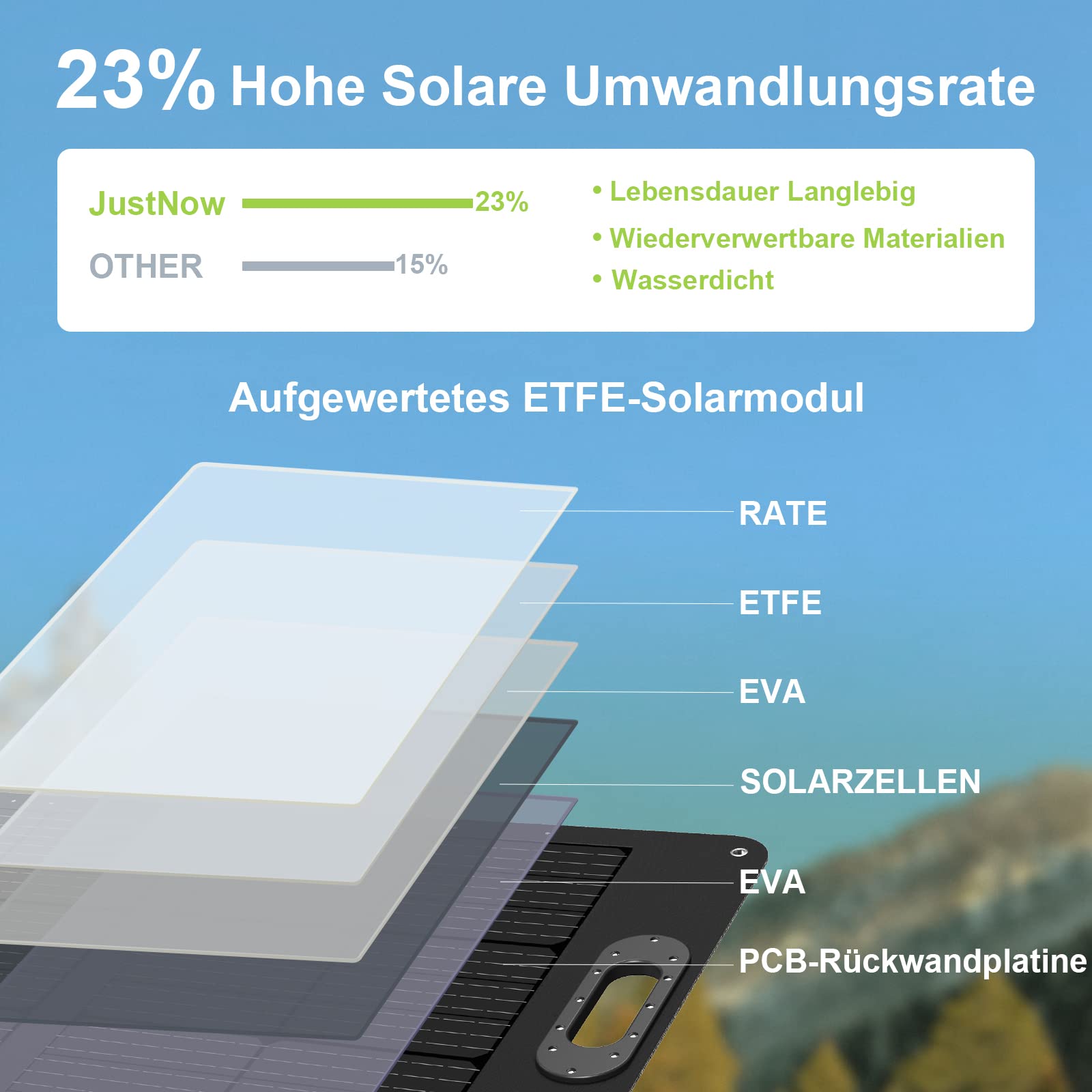 23% Hohe Solare Umwandlungsrate

JustNow 23%
OTHER 15%

• Lebensdauer Langlebig
• Wiederverwertbare Materialien
• Wasserdicht

Aufgewertetes ETFE-Solarmodul

RATE
ETFE
EVA
SOLARZELLEN
EVA
PCB-Rückwandplatine